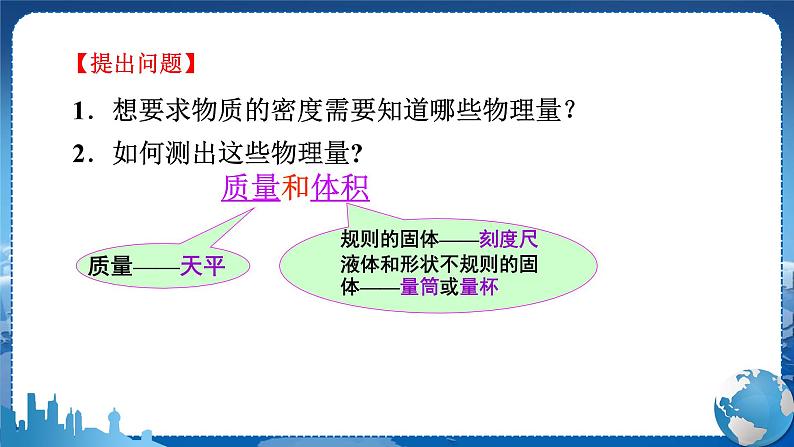 【提出问题】

1．想要求物质的密度需要知道哪些物理量？

2．如何测出这些物理量？

质量和体积

质量——天平

规则的固体——刻度尺
液体和形状不规则的固体——量筒或量杯